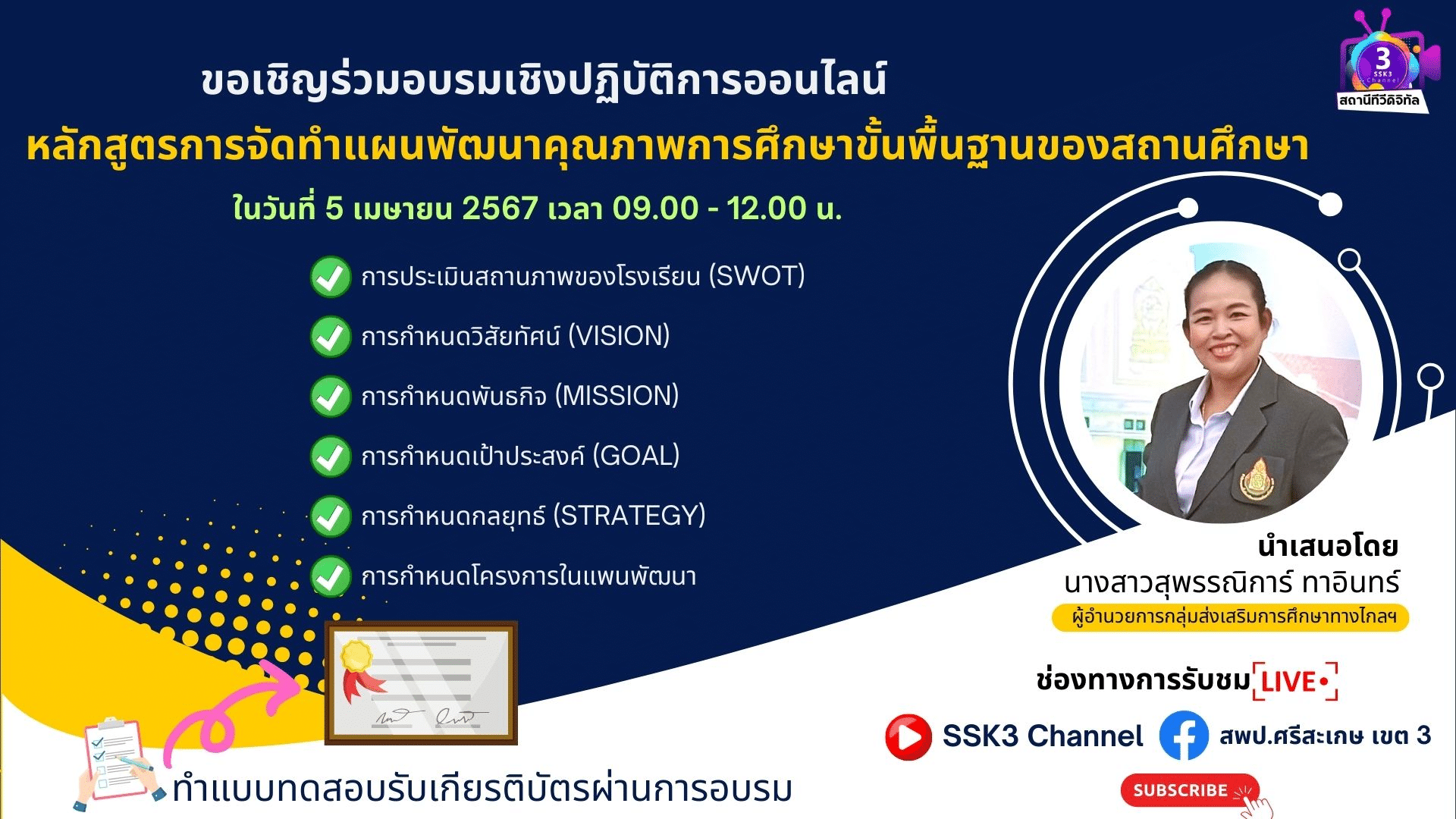 3
SSK3
Channel
สถานีทีวีดิจิทัล

ขอเชิญร่วมอบรมเชิงปฏิบัติการออนไลน์

หลักสูตรการจัดทำแผนพัฒนาคุณภาพการศึกษาขั้นพื้นฐานของสถานศึกษา

ในวันที่ 5 เมษายน 2567 เวลา 09.00 - 12.00 น.

การประเมินสถานภาพของโรงเรียน (SWOT)

การกำหนดวิสัยทัศน์ (VISION)

การกำหนดพันธกิจ (MISSION)

การกำหนดเป้าประสงค์ (GOAL)

การกำหนดกลยุทธ์ (STRATEGY)

การกำหนดโครงการในแผนพัฒนา

นำเสนอโดย
นางสาวสุพรรณิการ์ ทาอินทร์
ผู้อำนวยการกลุ่มส่งเสริมการศึกษาทางไกลฯ

ช่องทางการรับชม LIVE

SSK3 Channel

สพป.ศรีสะเกษ เขต 3

SUBSCRIBE

ทำแบบทดสอบรับเกียรติบัตรผ่านการอบรม